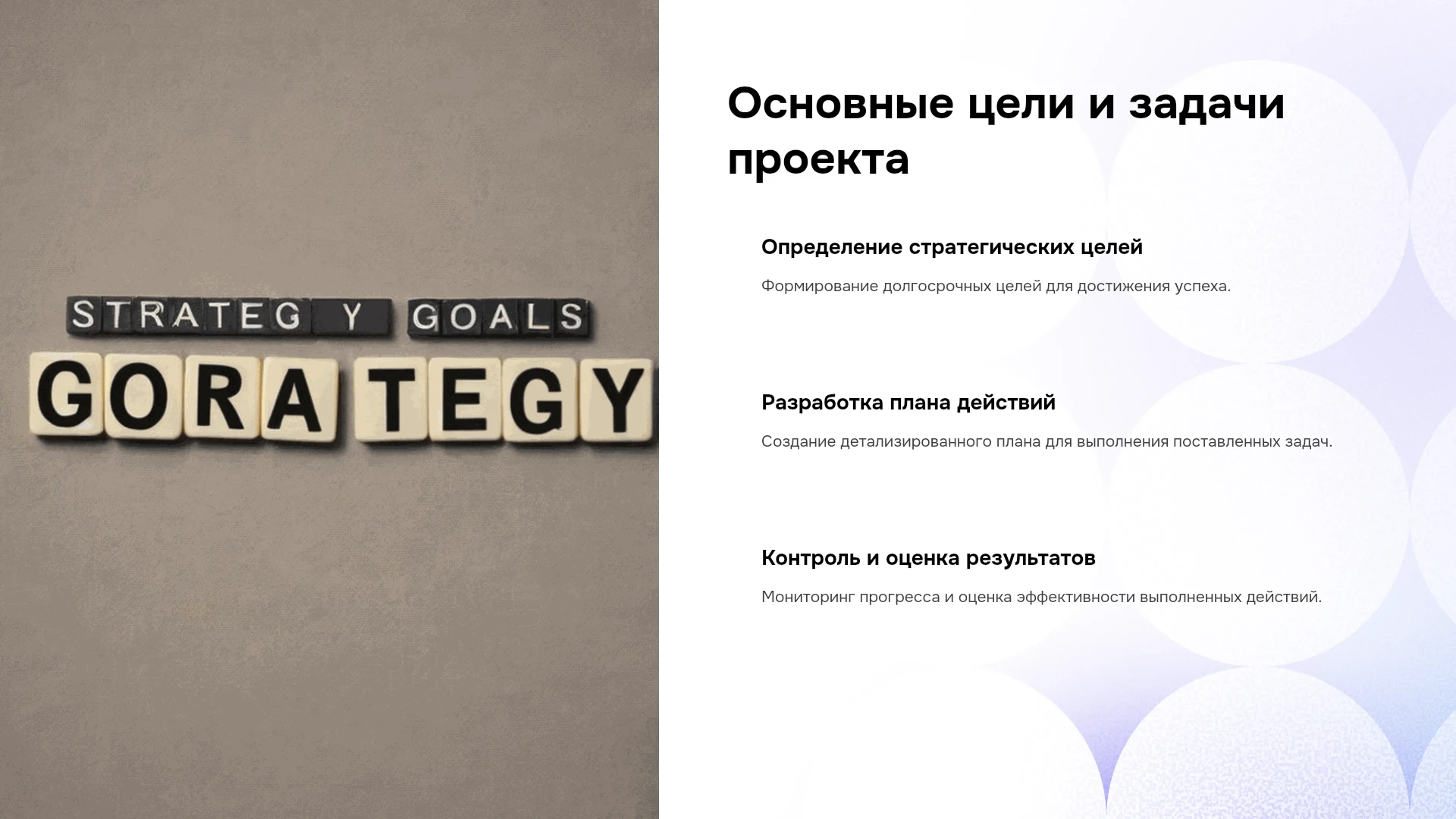 STRATEG Y GOALS

GORA TEGY

Основные цели и задачи проекта

Определение стратегических целей

Формирование долгосрочных целей для достижения успеха.

Разработка плана действий

Создание детализированного плана для выполнения поставленных задач.

Контроль и оценка результатов

Мониторинг прогресса и оценка эффективности выполненных действий.